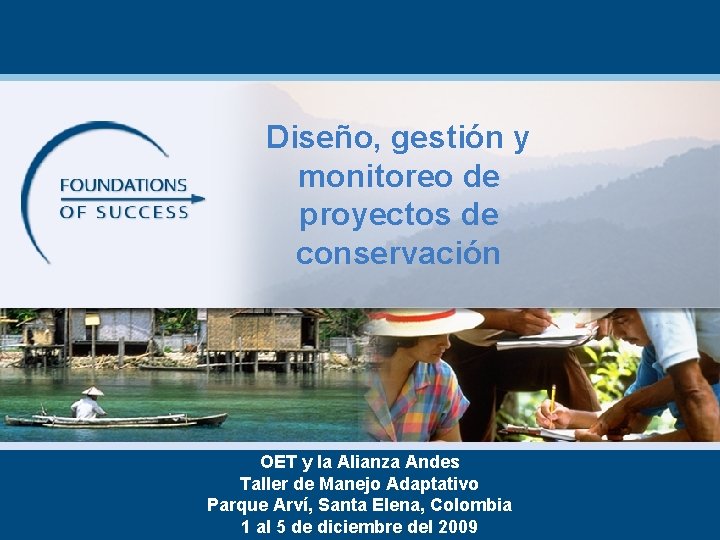 FOUNDATIONS OF SUCCESS

Diseño, gestión y monitoreo de proyectos de conservación

OET y la Alianza Andes
Taller de Manejo Adaptativo
Parque Arví, Santa Elena, Colombia
1 al 5 de diciembre del 2009